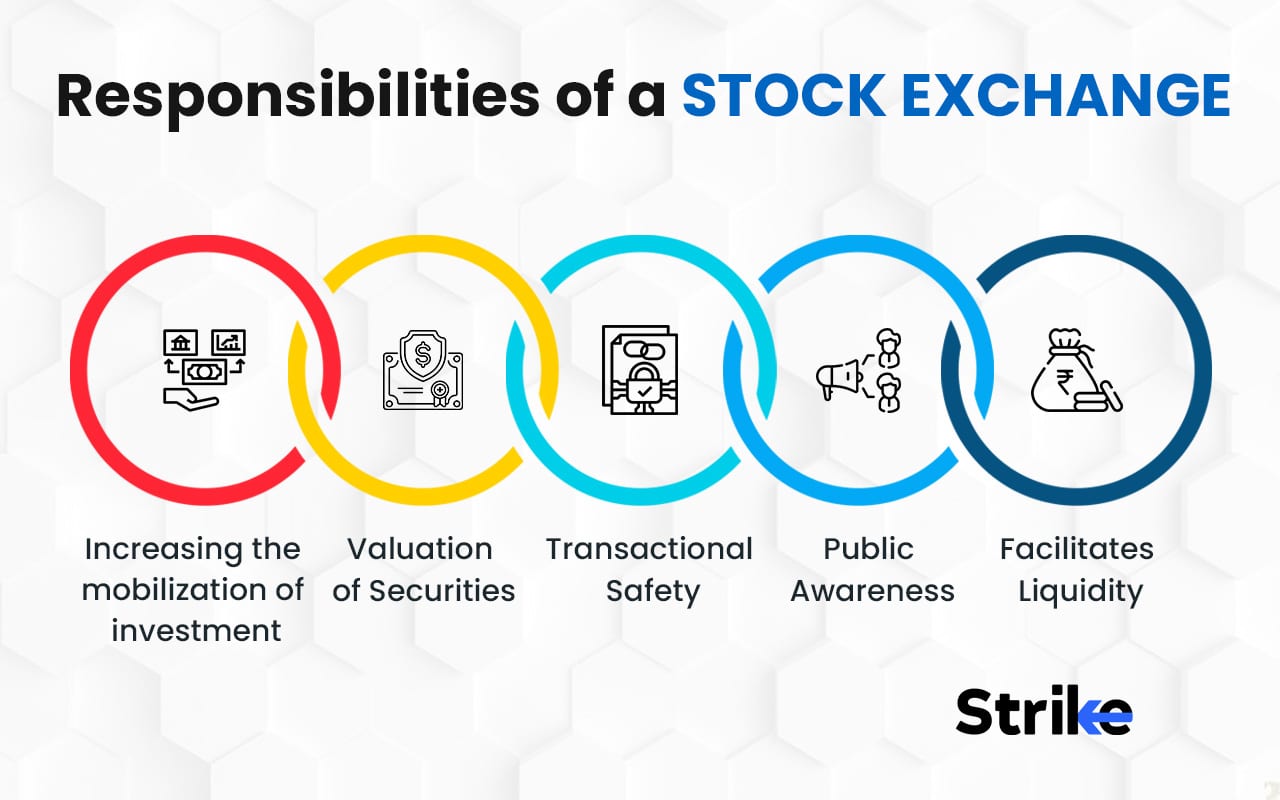 Responsibilities of a STOCK EXCHANGE

Increasing the mobilization of investment

Valuation of Securities

Transactional Safety

Public Awareness

Facilitates Liquidity

Strike